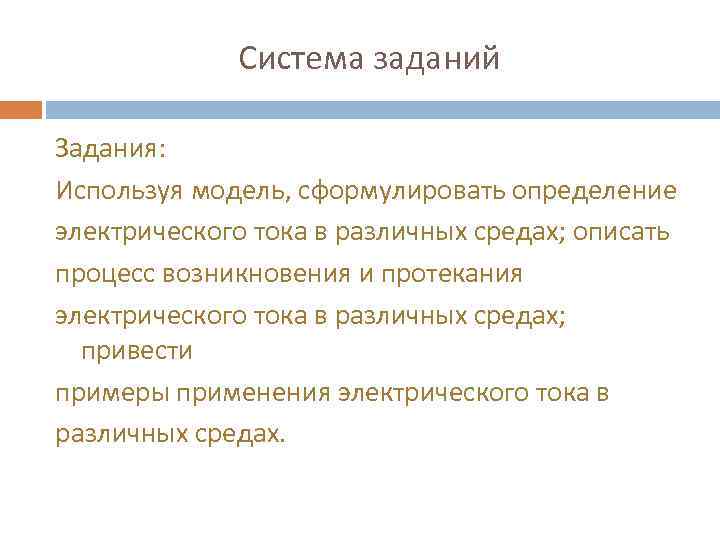 Система заданий

Задания:

Используя модель, сформулировать определение электрического тока в различных средах; описать процесс возникновения и протекания электрического тока в различных средах; привести примеры применения электрического тока в различных средах.